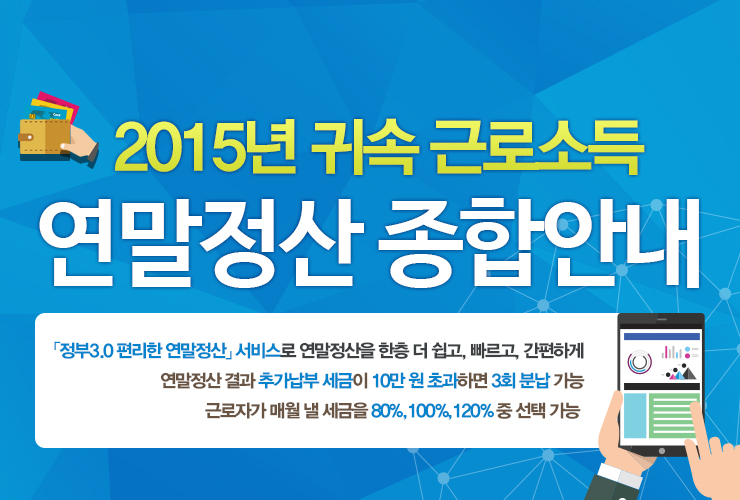 2015년 귀속 근로소득

연말정산 종합안내

「정부3.0 편리한 연말정산」 서비스로 연말정산을 한층 더 쉽고, 빠르고, 간편하게

연말정산 결과 추가납부 세금이 10만 원 초과하면 3회 분납 가능

근로자가 매월 낼 세금을 80%, 100%, 120% 중 선택 가능